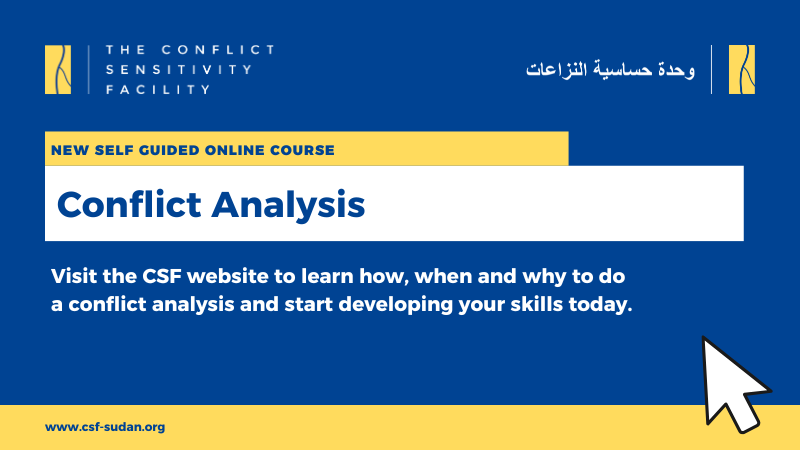 THE CONFLICT SENSITIVITY FACILITY

وحدة حساسية النزاعات

NEW SELF GUIDED ONLINE COURSE

Conflict Analysis

Visit the CSF website to learn how, when and why to do a conflict analysis and start developing your skills today.

www.csf-sudan.org